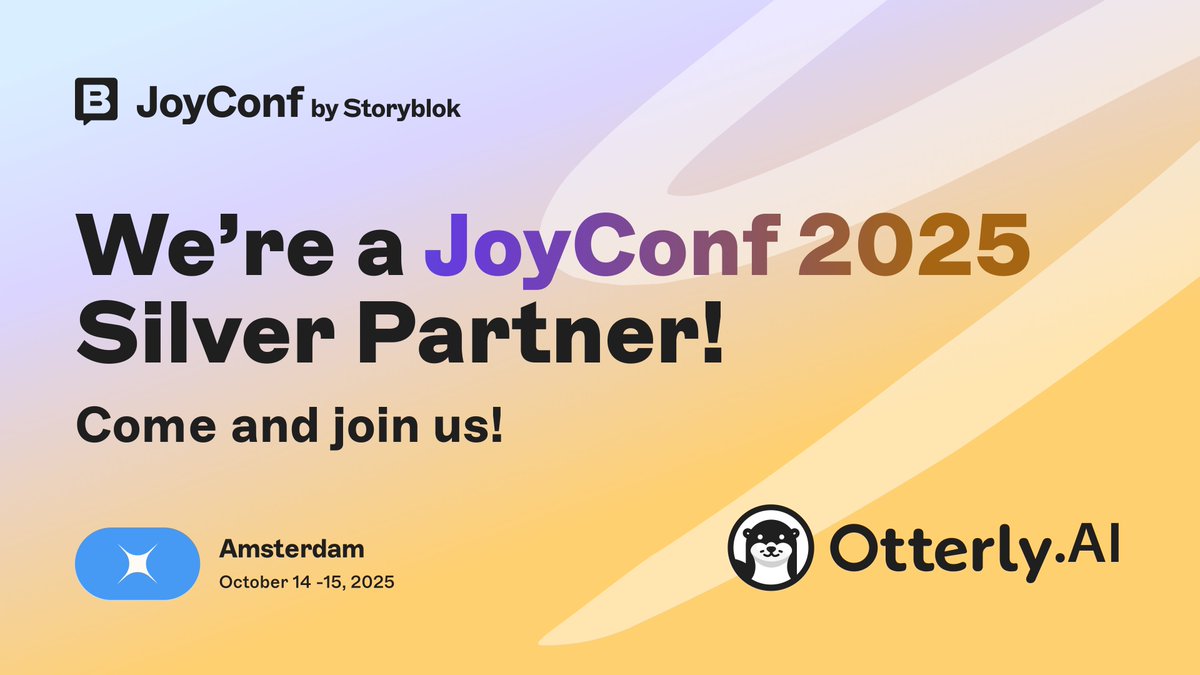 JoyConf by Storyblok

We're a JoyConf 2025 Silver Partner!

Come and join us!

Amsterdam
October 14 -15, 2025

Otterly.AI